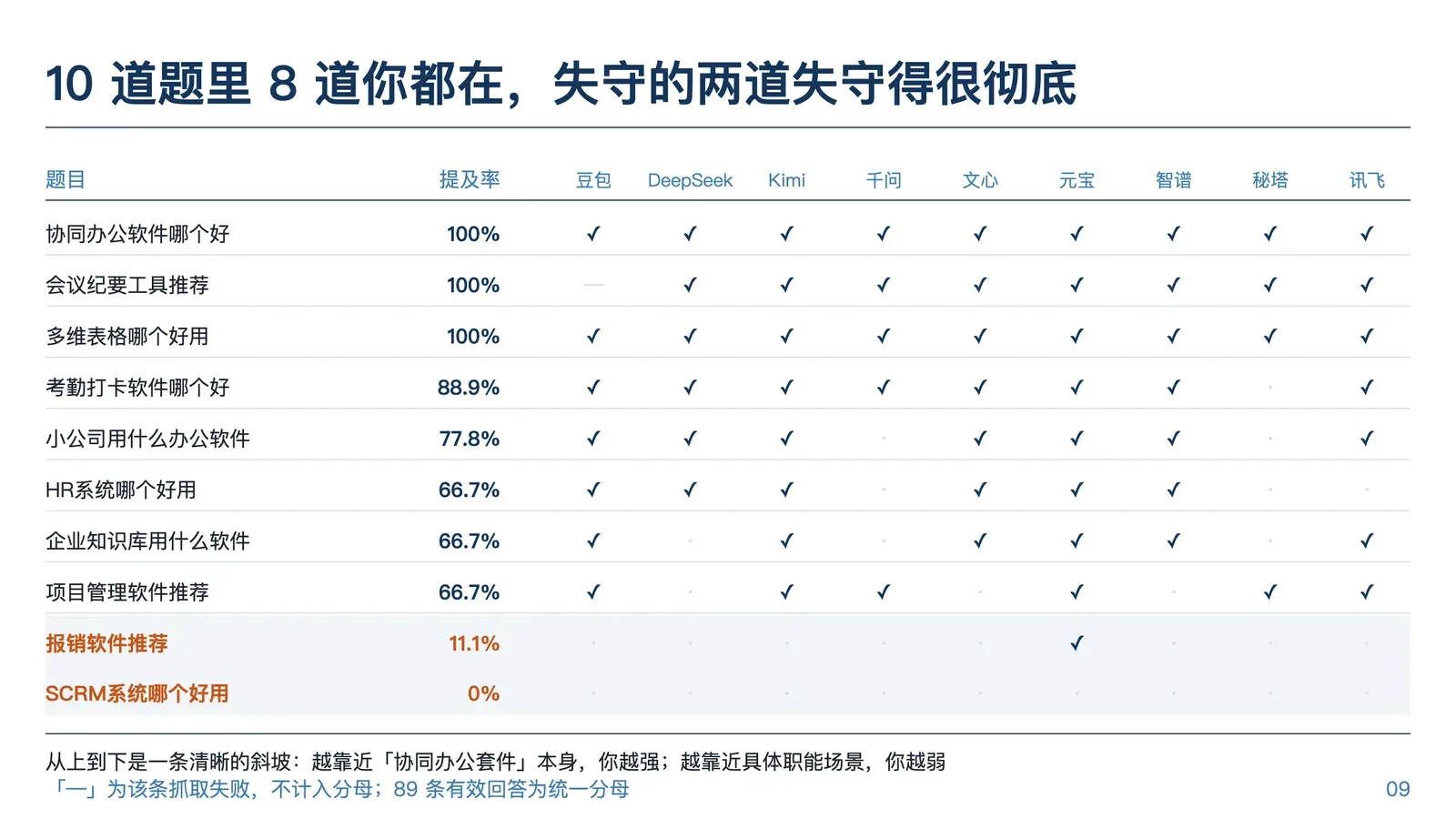 10 道题里 8 道你都在，失守的两道失守得很彻底

| 题目 | 提及率 | 豆包 | DeepSeek | Kimi | 千问 | 文心 | 元宝 | 智谱 | 秘塔 | 讯飞 |
|---|---|---|---|---|---|---|---|---|---|---|
| 协同办公软件哪个好 | 100% | ✓ | ✓ | ✓ | ✓ | ✓ | ✓ | ✓ | ✓ | ✓ |
| 会议纪要工具推荐 | 100% | — | ✓ | ✓ | ✓ | ✓ | ✓ | ✓ | ✓ | ✓ |
| 多维表格哪个好用 | 100% | ✓ | ✓ | ✓ | ✓ | ✓ | ✓ | ✓ | ✓ | ✓ |
| 考勤打卡软件哪个好 | 88.9% | ✓ | ✓ | ✓ | ✓ | ✓ | ✓ | ✓ | · | ✓ |
| 小公司用什么办公软件 | 77.8% | ✓ | ✓ | ✓ | · | ✓ | ✓ | ✓ | · | ✓ |
| HR系统哪个好用 | 66.7% | ✓ | ✓ | ✓ | · | ✓ | ✓ | ✓ | · | · |
| 企业知识库用什么软件 | 66.7% | ✓ | · | ✓ | · | ✓ | ✓ | ✓ | · | ✓ |
| 项目管理软件推荐 | 66.7% | ✓ | · | ✓ | ✓ | · | ✓ | · | ✓ | ✓ |
| 报销软件推荐 | 11.1% | · | · | · | · | · | ✓ | · | · | · |
| SCRM系统哪个好用 | 0% | · | · | · | · | · | · | · | · | · |

从上到下是一条清晰的斜坡：越靠近「协同办公套件」本身，你越强；越靠近具体职能场景，你越弱
「—」为该条抓取失败，不计入分母；89 条有效回答为统一分母

09